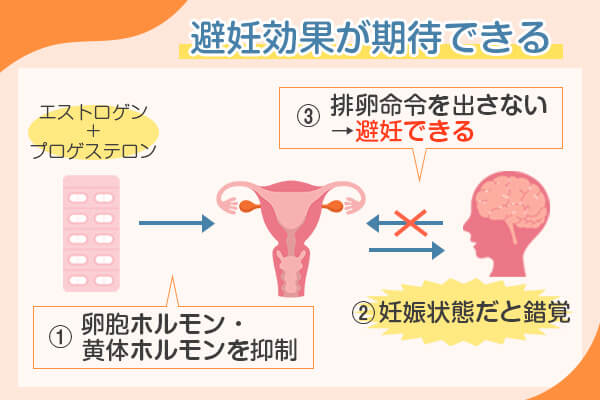 避妊効果が期待できる

エストロゲン
＋
プロゲステロン

③ 排卵命令を出さない
→避妊できる

① 卵胞ホルモン・
黄体ホルモンを抑制

② 妊娠状態だと錯覚